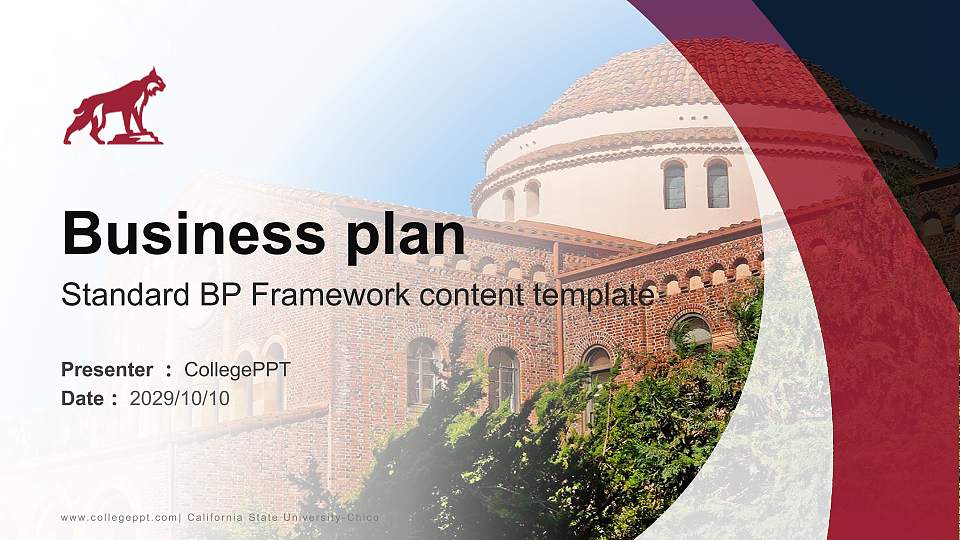 Business plan
Standard BP Framework content template

Presenter : CollegePPT
Date : 2029/10/10

www.collegeppt.com| California State University-Chico